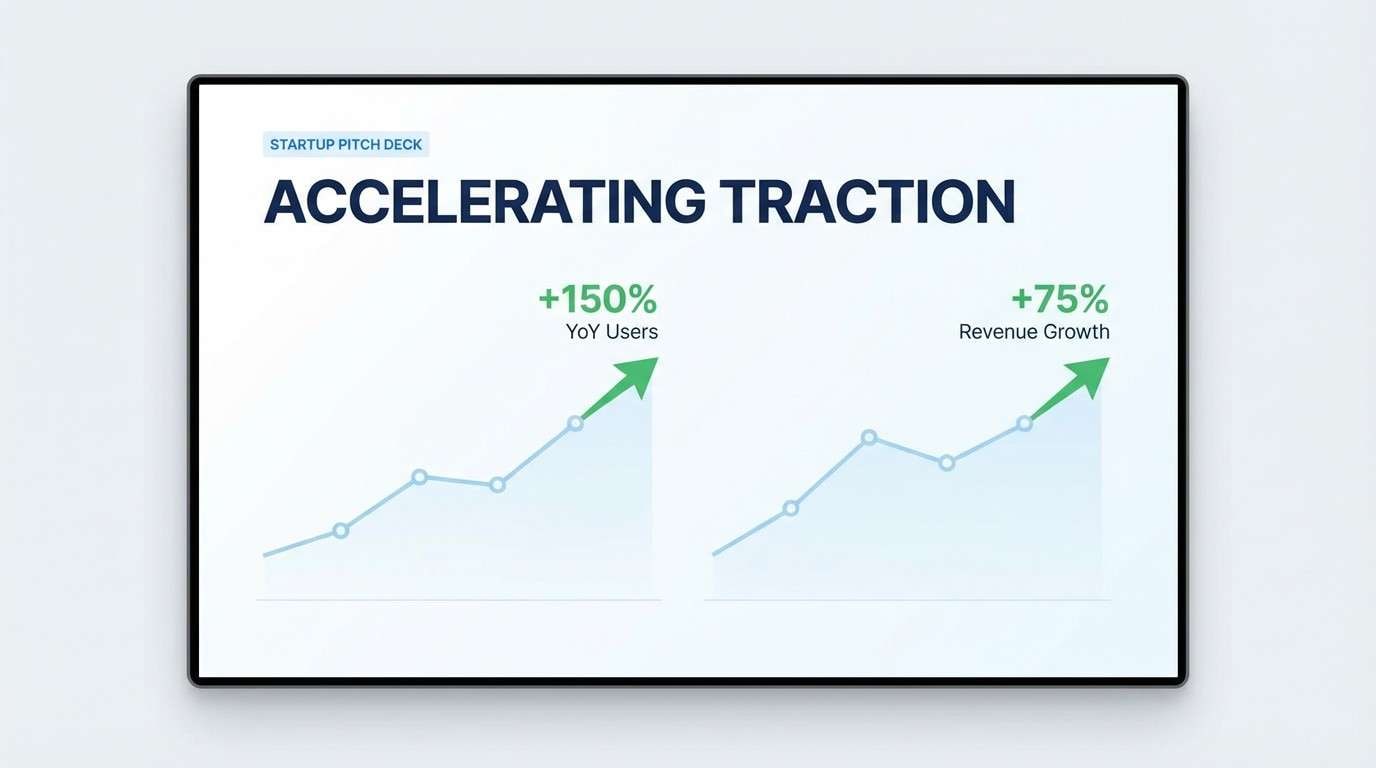 STARTUP PITCH DECK

ACCELERATING TRACTION

+150%
YoY Users

+75%
Revenue Growth